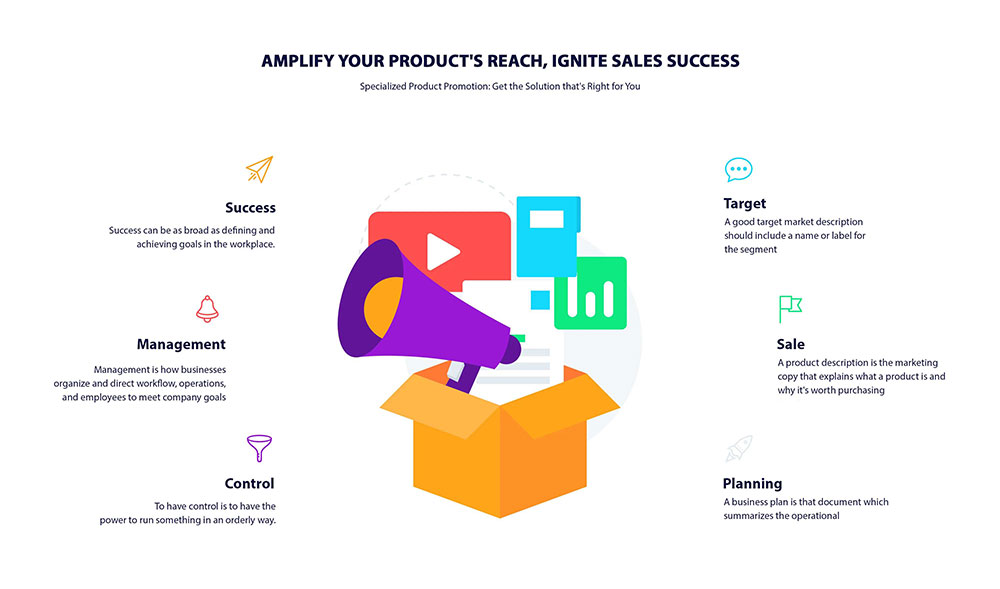 AMPLIFY YOUR PRODUCT'S REACH, IGNITE SALES SUCCESS

Specialized Product Promotion: Get the Solution that's Right for You

Success

Success can be as broad as defining and achieving goals in the workplace.

Management

Management is how businesses organize and direct workflow, operations, and employees to meet company goals

Control

To have control is to have the power to run something in an orderly way.

Target

A good target market description should include a name or label for the segment

Sale

A product description is the marketing copy that explains what a product is and why it's worth purchasing

Planning

A business plan is that document which summarizes the operational